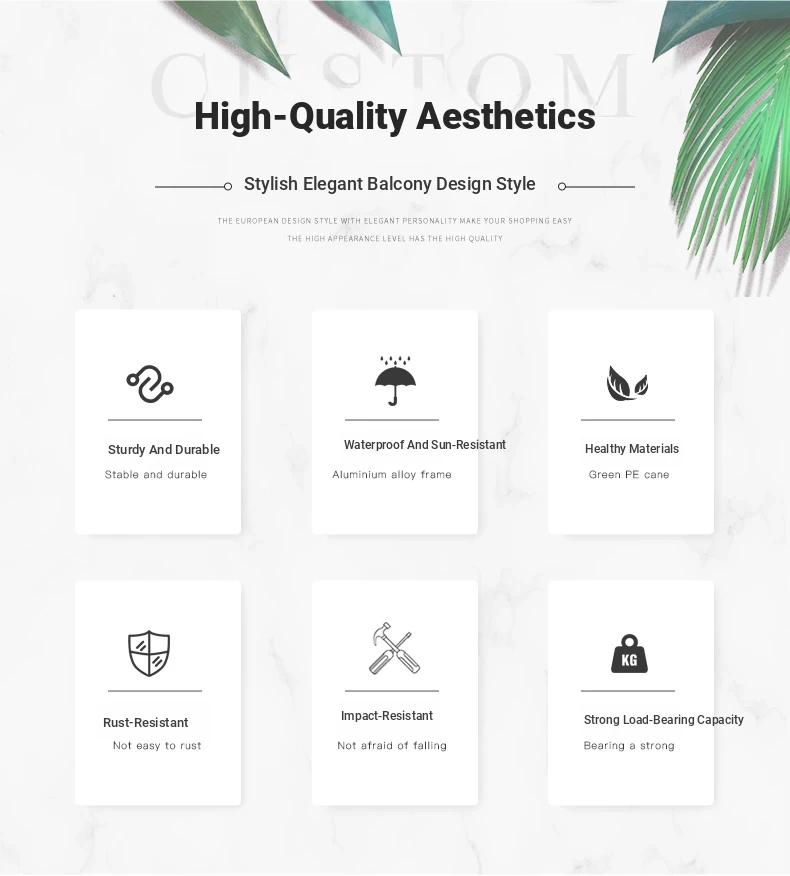 CUSTOM

High-Quality Aesthetics

Stylish Elegant Balcony Design Style

THE EUROPEAN DESIGN STYLE WITH ELEGANT PERSONALITY MAKE YOUR SHOPPING EASY
THE HIGH APPEARANCE LEVEL HAS THE HIGH QUALITY

Sturdy And Durable
Stable and durable

Waterproof And Sun-Resistant
Aluminium alloy frame

Healthy Materials
Green PE cane

Rust-Resistant
Not easy to rust

Impact-Resistant
Not afraid of falling

KG

Strong Load-Bearing Capacity
Bearing a strong